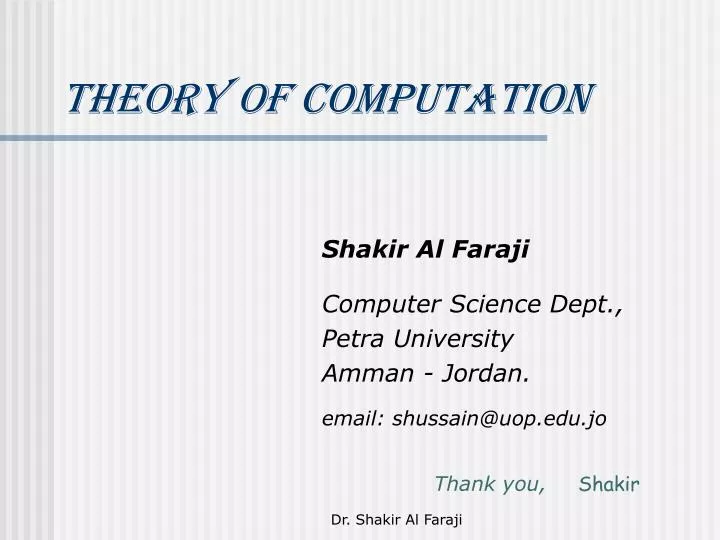 THEORY OF COMPUTATION

Shakir Al Faraji

Computer Science Dept., Petra University Amman - Jordan.

email: shussain@uop.edu.jo

Thank you, Shakir

Dr. Shakir Al Faraji